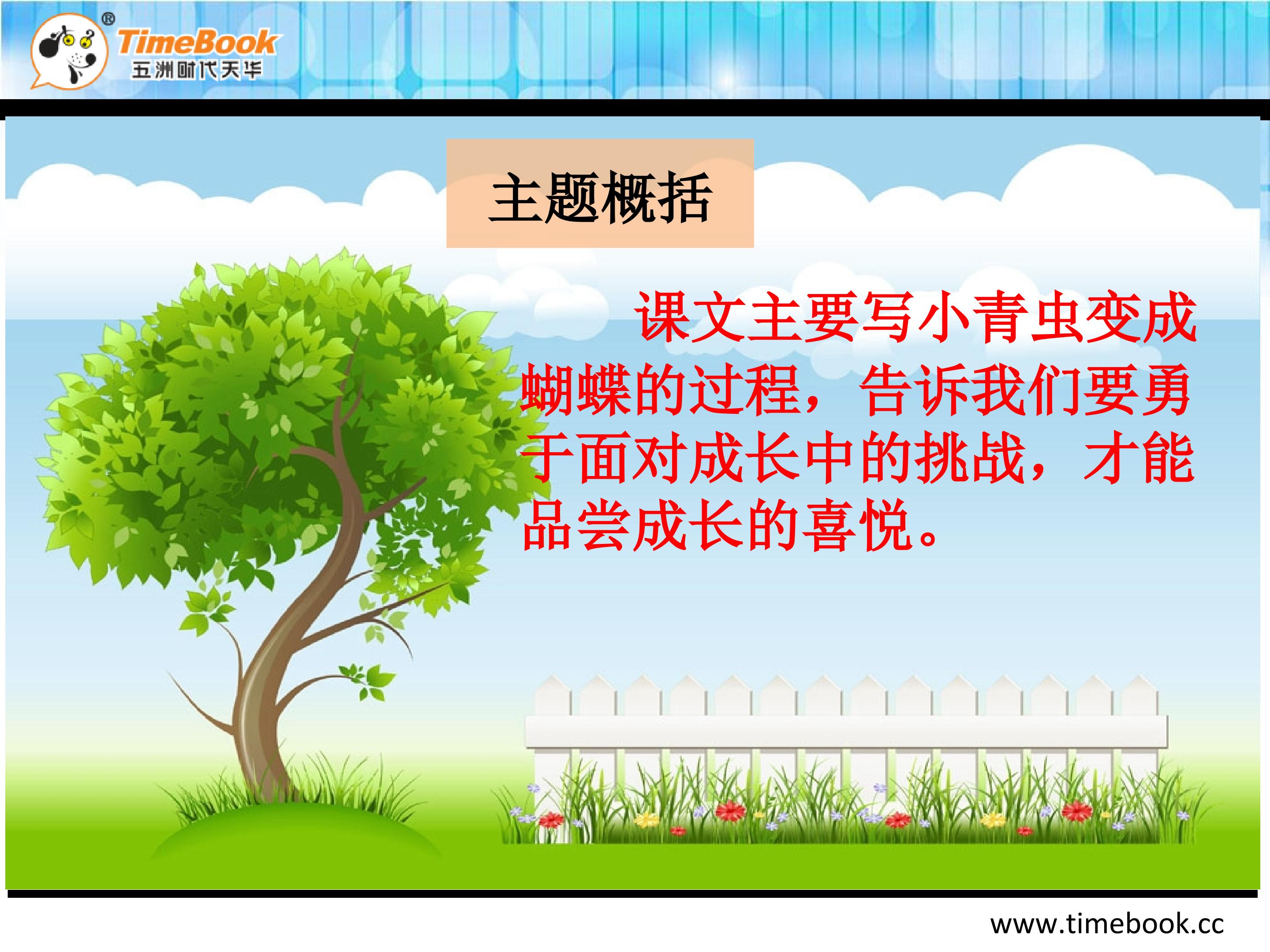 TimeBook®
五洲时代天华

主题概括

课文主要写小青虫变成蝴蝶的过程，告诉我们要勇于面对成长中的挑战，才能品尝成长的喜悦。

www.timebook.cc